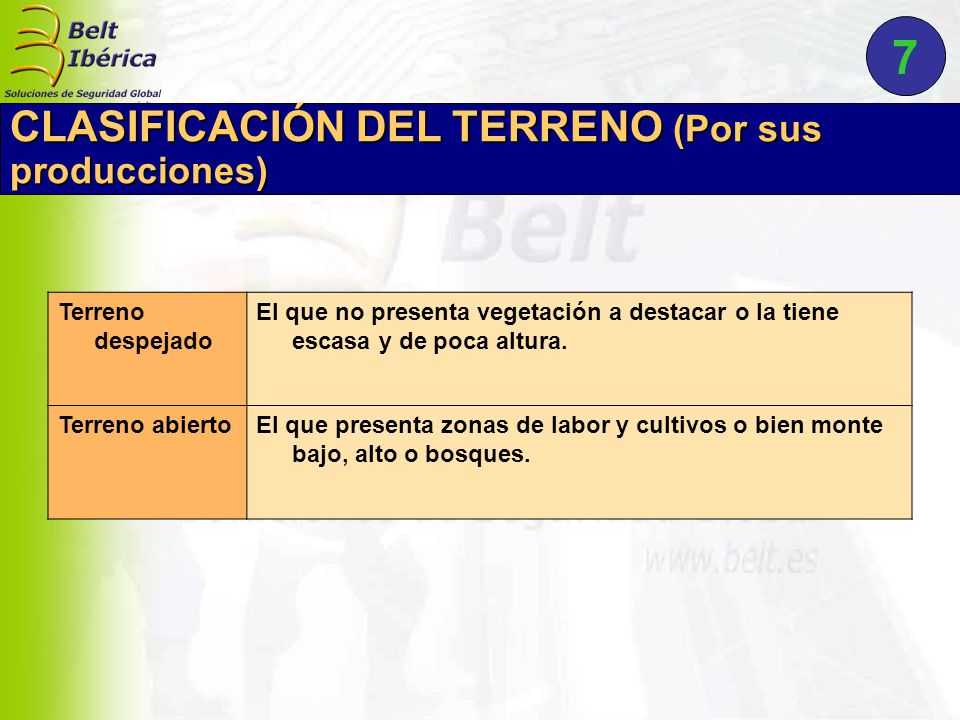 Belt Ibérica
Soluciones de Seguridad Global

7

CLASIFICACIÓN DEL TERRENO (Por sus producciones)

Belt

| Terreno despejado | El que no presenta vegetación a destacar o la tiene escasa y de poca altura. |
|---|---|
| Terreno abierto | El que presenta zonas de labor y cultivos o bien monte bajo, alto o bosques. |

www.belt.es